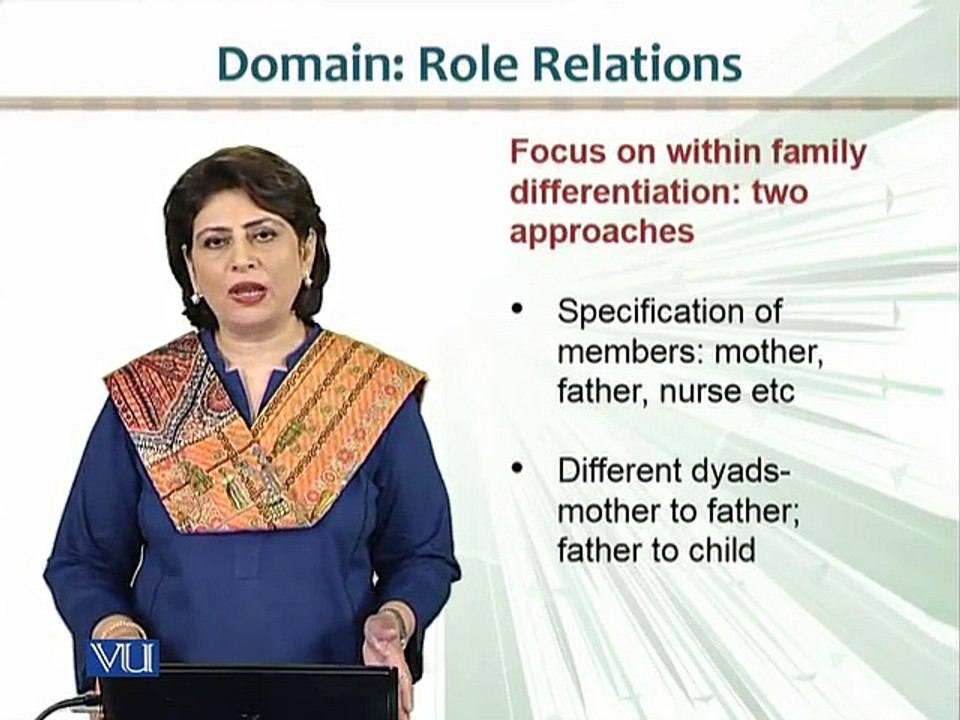 Domain: Role Relations

Focus on within family differentiation: two approaches

• Specification of members: mother, father, nurse etc

• Different dyads- mother to father; father to child

VU